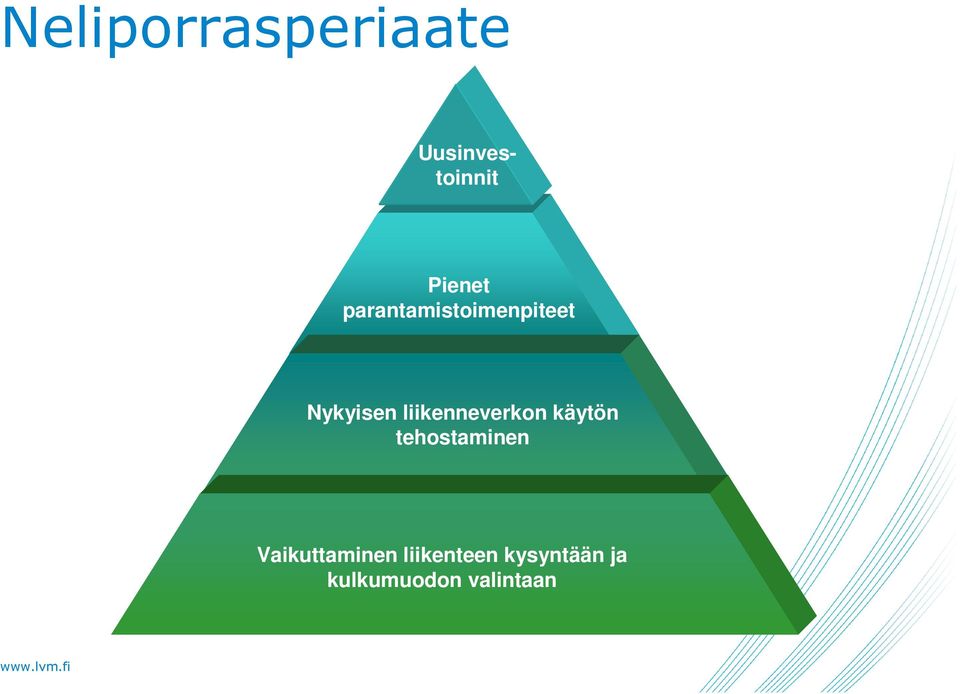 Neliporrasperiaate

Uusinvestoinnit

Pienet parantamistoimenpiteet

Nykyisen liikenneverkon käytön tehostaminen

Vaikuttaminen liikenteen kysyntään ja kulkumuodon valintaan

www.lvm.fi